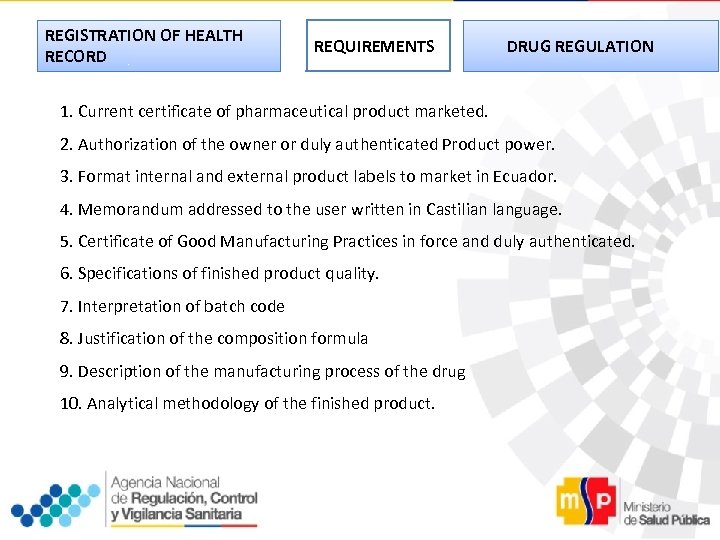 REGISTRATION OF HEALTH RECORD

REQUIREMENTS

DRUG REGULATION

1. Current certificate of pharmaceutical product marketed.

2. Authorization of the owner or duly authenticated Product power.

3. Format internal and external product labels to market in Ecuador.

4. Memorandum addressed to the user written in Castilian language.

5. Certificate of Good Manufacturing Practices in force and duly authenticated.

6. Specifications of finished product quality.

7. Interpretation of batch code

8. Justification of the composition formula

9. Description of the manufacturing process of the drug

10. Analytical methodology of the finished product.

Agencia Nacional de Regulación, Control y Vigilancia Sanitaria

msp Ministerio de Salud Pública